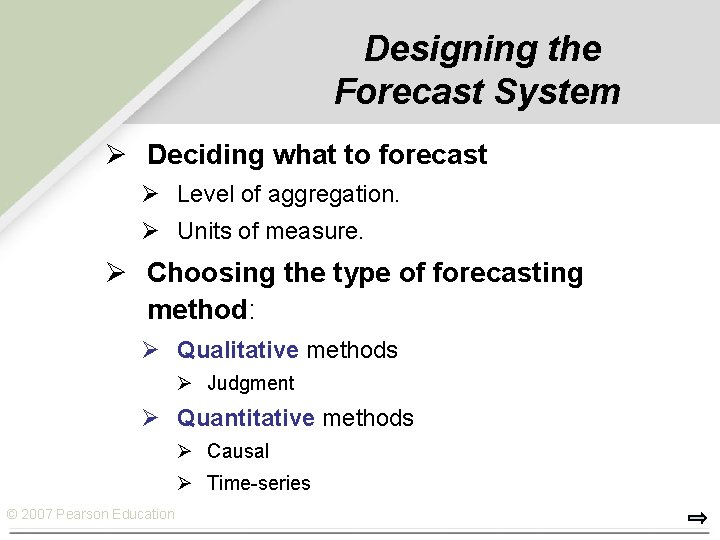 Designing the Forecast System

➢ Deciding what to forecast
  ➢ Level of aggregation.
  ➢ Units of measure.
➢ Choosing the type of forecasting method:
  ➢ Qualitative methods
    ➢ Judgment
  ➢ Quantitative methods
    ➢ Causal
    ➢ Time-series

© 2007 Pearson Education

⇨